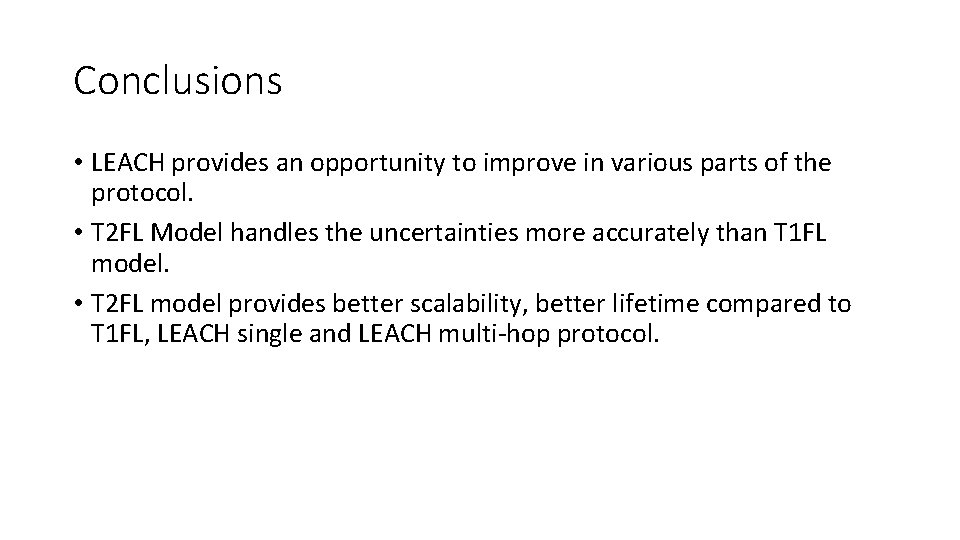 Conclusions

• LEACH provides an opportunity to improve in various parts of the protocol.
• T2FL Model handles the uncertainties more accurately than T1FL model.
• T2FL model provides better scalability, better lifetime compared to T1FL, LEACH single and LEACH multi-hop protocol.